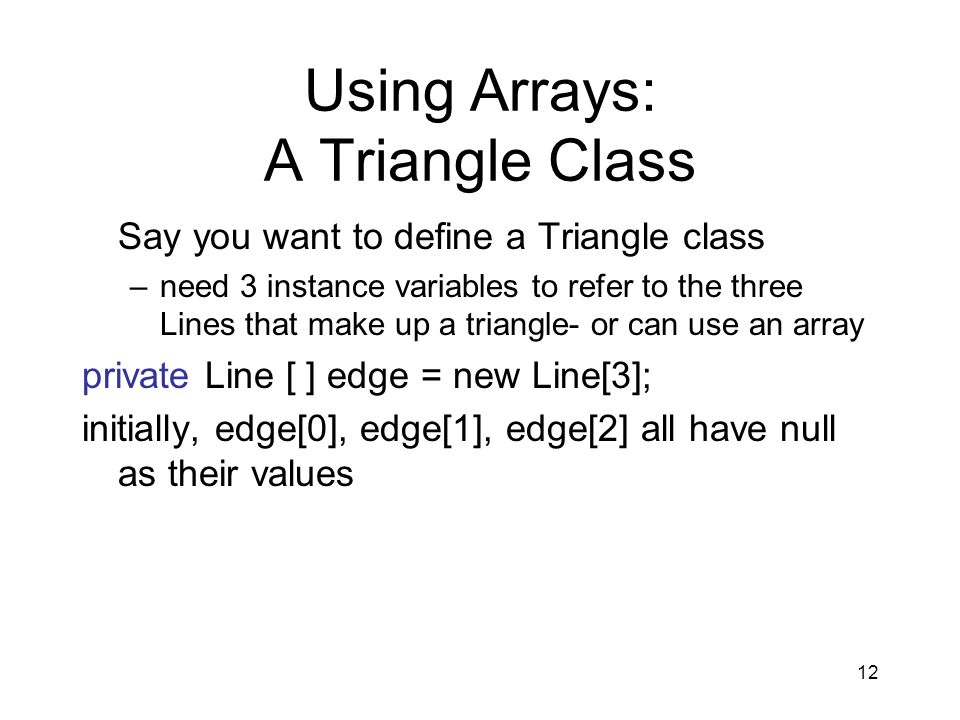 Using Arrays:
A Triangle Class

Say you want to define a Triangle class

– need 3 instance variables to refer to the three Lines that make up a triangle- or can use an array

private Line [ ] edge = new Line[3];

initially, edge[0], edge[1], edge[2] all have null as their values

12